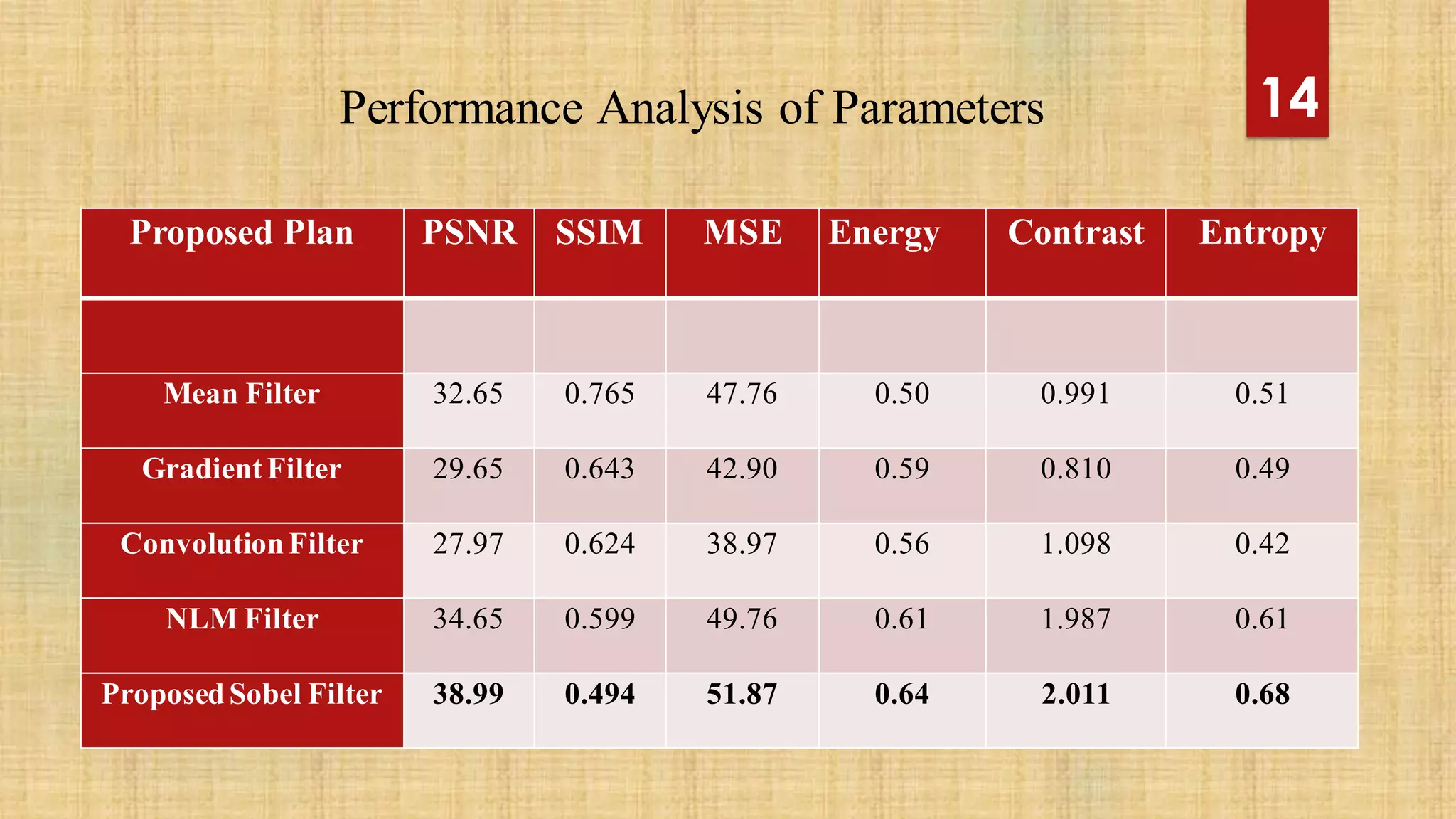 Performance Analysis of Parameters

14

| Proposed Plan | PSNR | SSIM | MSE | Energy | Contrast | Entropy |
|---|---|---|---|---|---|---|
| | | | | | | |
| Mean Filter | 32.65 | 0.765 | 47.76 | 0.50 | 0.991 | 0.51 |
| Gradient Filter | 29.65 | 0.643 | 42.90 | 0.59 | 0.810 | 0.49 |
| Convolution Filter | 27.97 | 0.624 | 38.97 | 0.56 | 1.098 | 0.42 |
| NLM Filter | 34.65 | 0.599 | 49.76 | 0.61 | 1.987 | 0.61 |
| Proposed Sobel Filter | 38.99 | 0.494 | 51.87 | 0.64 | 2.011 | 0.68 |